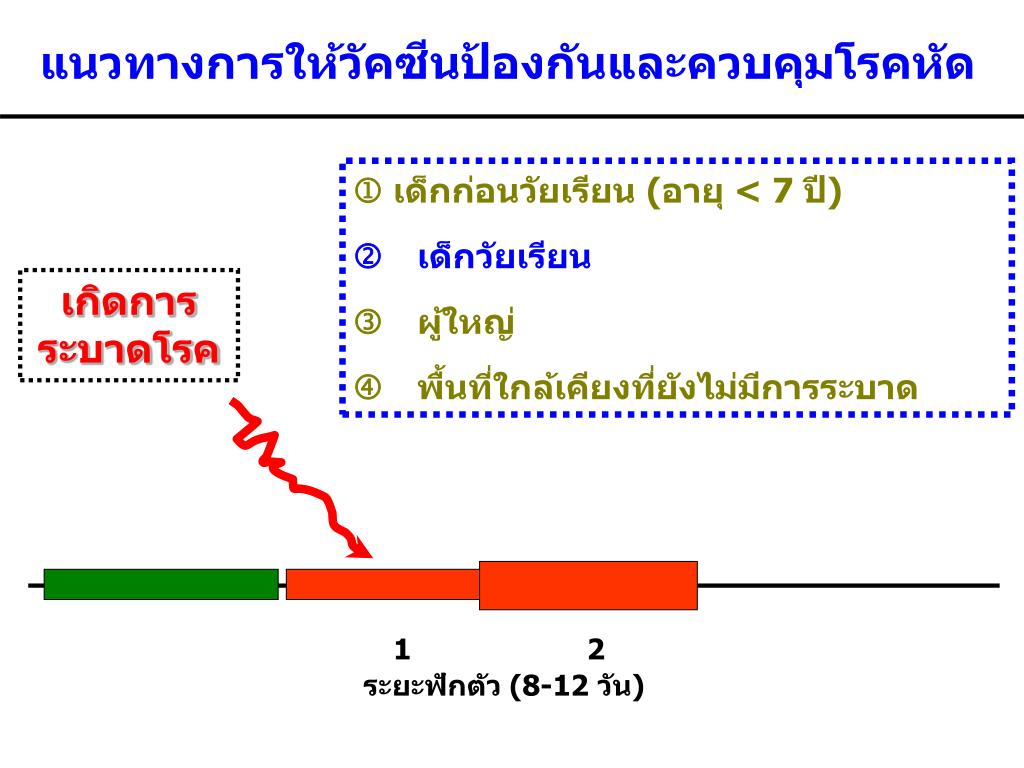 แนวทางการให้วัคซีนป้องกันและควบคุมโรคหัด

① เด็กก่อนวัยเรียน (อายุ < 7 ปี)

② เด็กวัยเรียน

③ ผู้ใหญ่

④ พื้นที่ใกล้เคียงที่ยังไม่มีการระบาด

เกิดการระบาดโรค

1 2

ระยะฟักตัว (8-12 วัน)